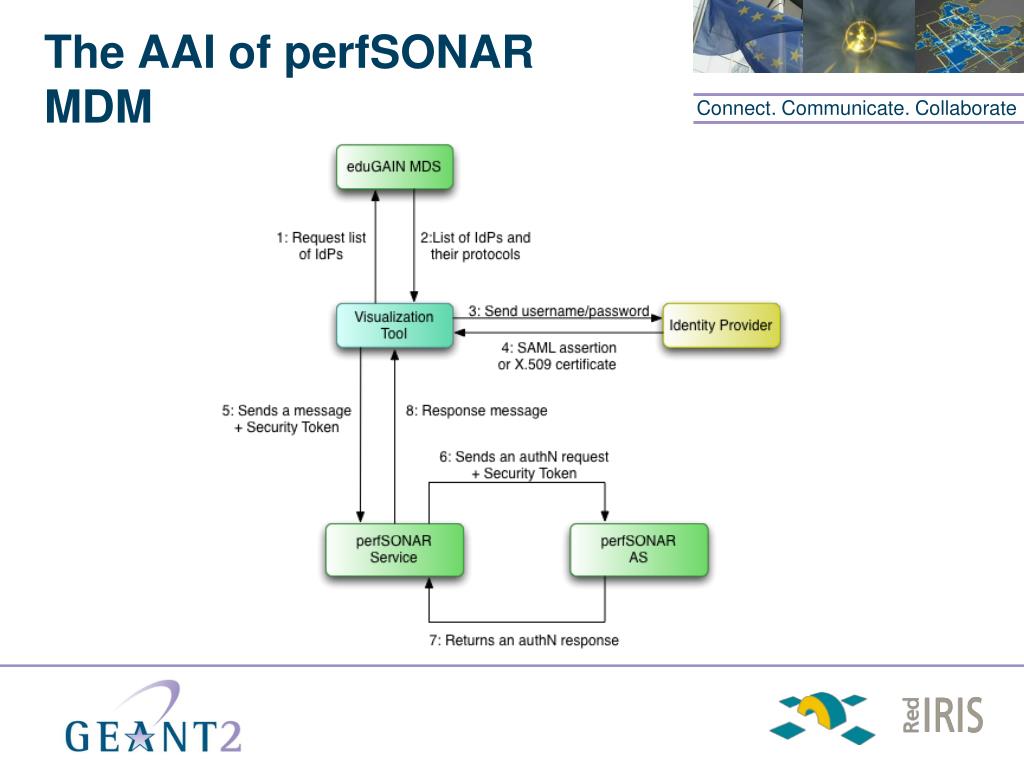 The AAI of perfSONAR MDM

Connect. Communicate. Collaborate

eduGAIN MDS

1: Request list of IdPs

2:List of IdPs and their protocols

Visualization Tool

3: Send username/password

Identity Provider

4: SAML assertion or X.509 certificate

5: Sends a message + Security Token

8: Response message

6: Sends an authN request + Security Token

perfSONAR Service

perfSONAR AS

7: Returns an authN response

GEANT2

Red IRIS